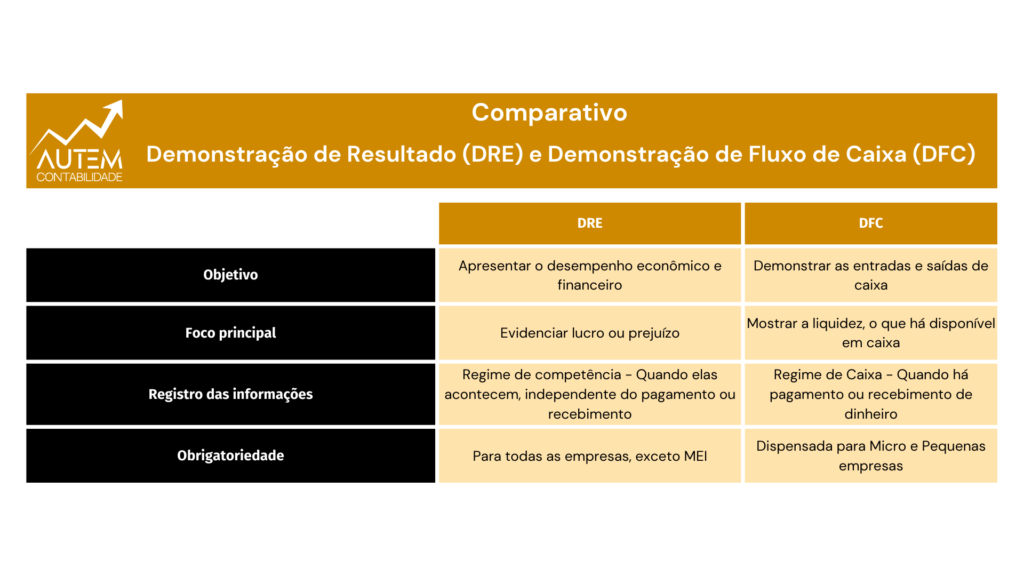 AUTEM
CONTABILIDADE

Comparativo

Demonstração de Resultado (DRE) e Demonstração de Fluxo de Caixa (DFC)

| | DRE | DFC |
|---|---|---|
| Objetivo | Apresentar o desempenho econômico e financeiro | Demonstrar as entradas e saídas de caixa |
| Foco principal | Evidenciar lucro ou prejuízo | Mostrar a liquidez, o que há disponível em caixa |
| Registro das informações | Regime de competência - Quando elas acontecem, independente do pagamento ou recebimento | Regime de Caixa - Quando há pagamento ou recebimento de dinheiro |
| Obrigatoriedade | Para todas as empresas, exceto MEI | Dispensada para Micro e Pequenas empresas |